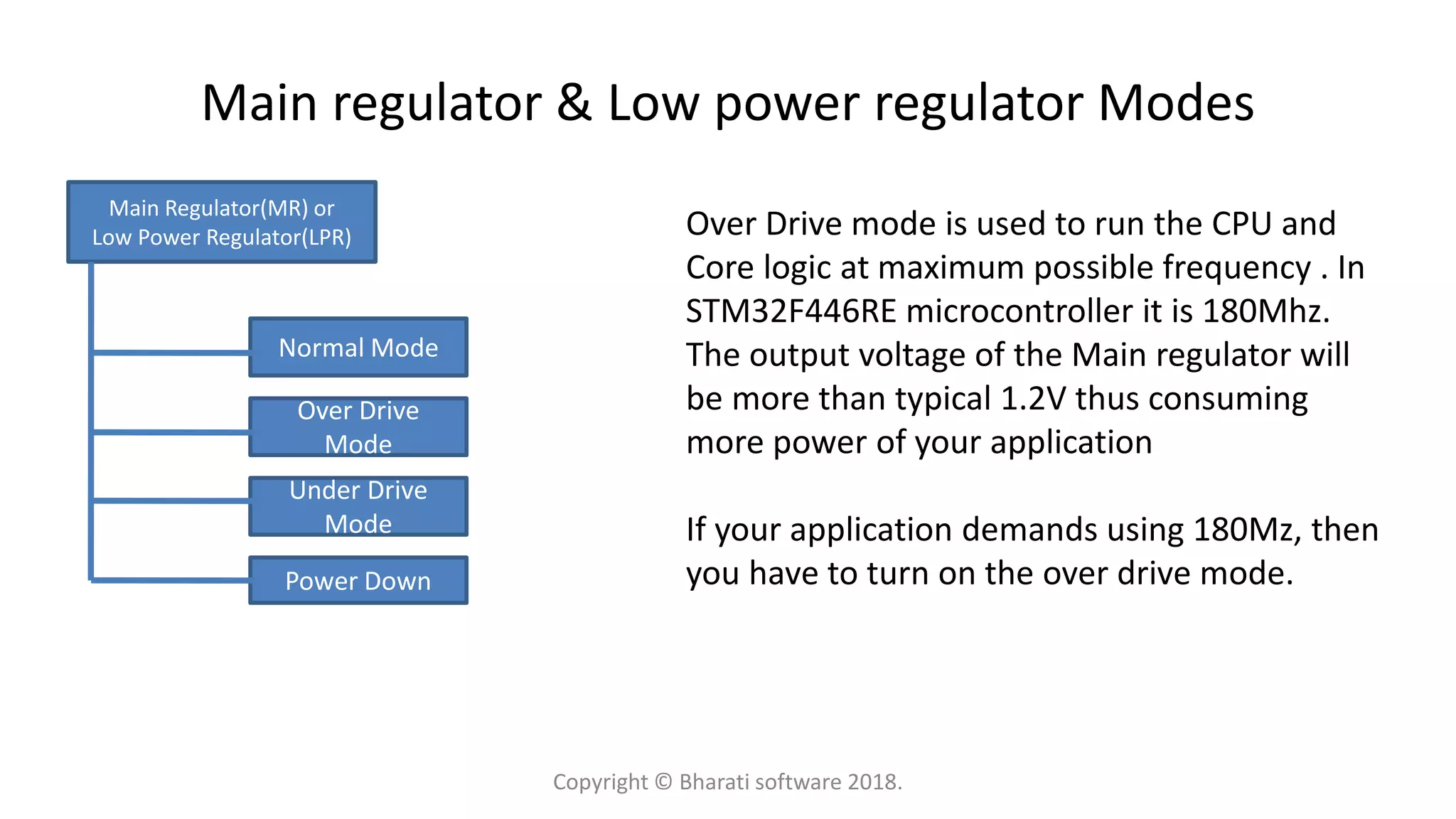 Main regulator & Low power regulator Modes

Main Regulator(MR) or Low Power Regulator(LPR)

Normal Mode

Over Drive Mode

Under Drive Mode

Power Down

Over Drive mode is used to run the CPU and Core logic at maximum possible frequency . In STM32F446RE microcontroller it is 180Mhz. The output voltage of the Main regulator will be more than typical 1.2V thus consuming more power of your application

If your application demands using 180Mz, then you have to turn on the over drive mode.

Copyright © Bharati software 2018.